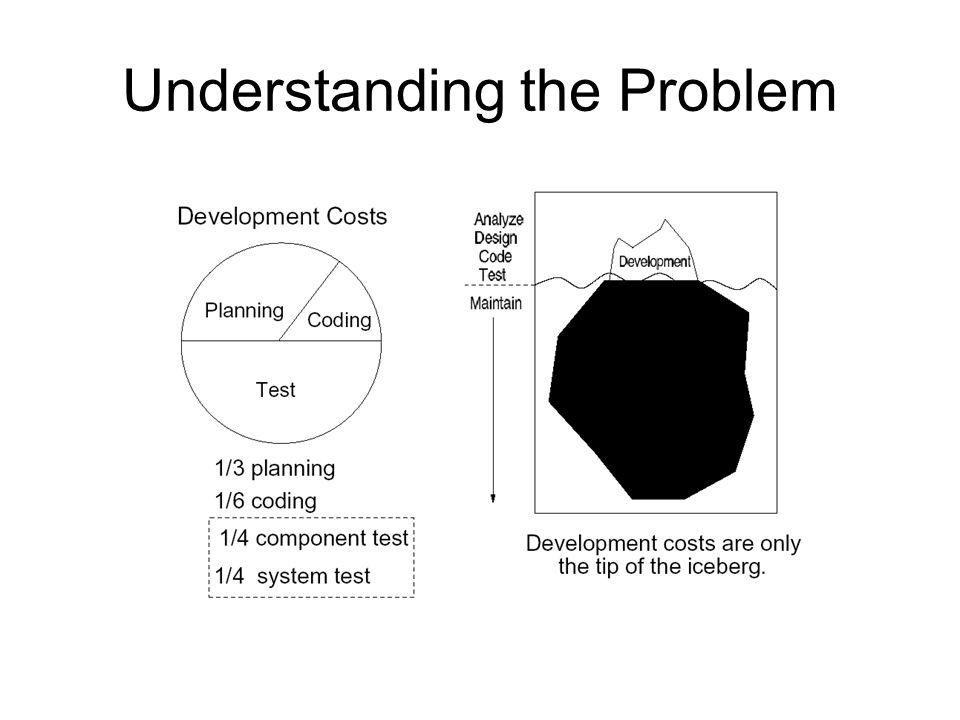 Understanding the Problem

Development Costs

Planning

Coding

Test

1/3 planning

1/6 coding

1/4 component test

1/4 system test

Analyze
Design
Code
Test

Maintain

Development

Development costs are only the tip of the iceberg.